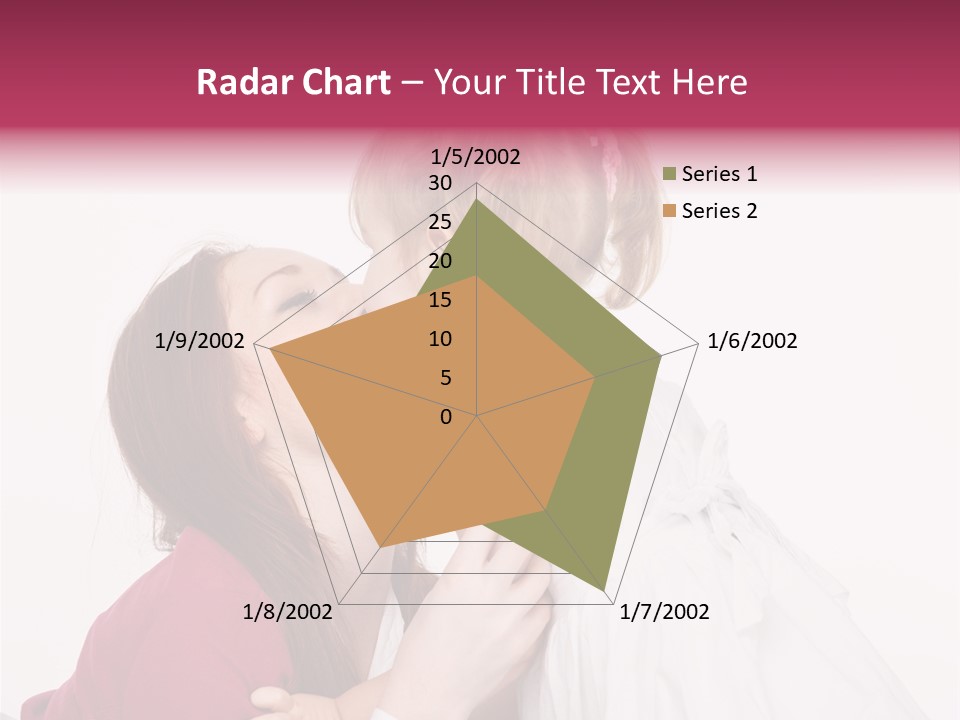 Radar Chart – Your Title Text Here

1/5/2002
30
25
20
15
10
5
0
1/6/2002
1/7/2002
1/8/2002
1/9/2002

Series 1
Series 2